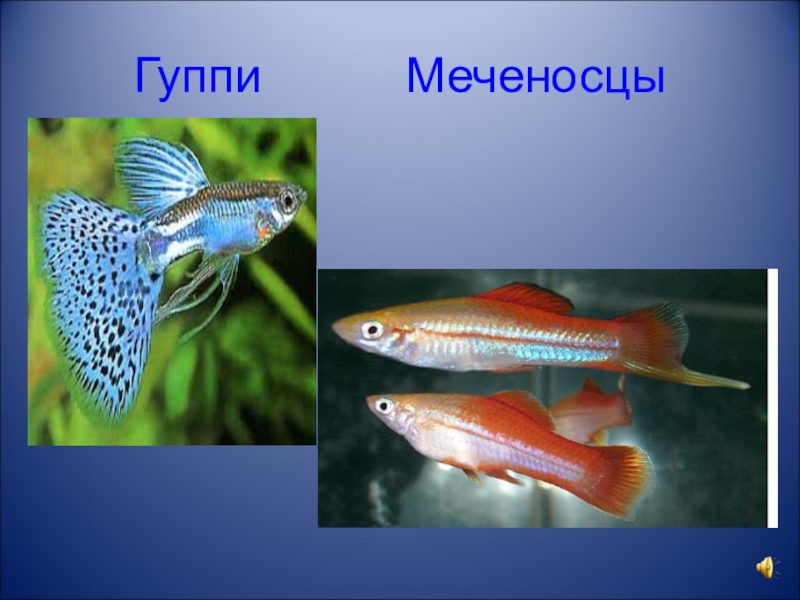 Гуппи Меченосцы